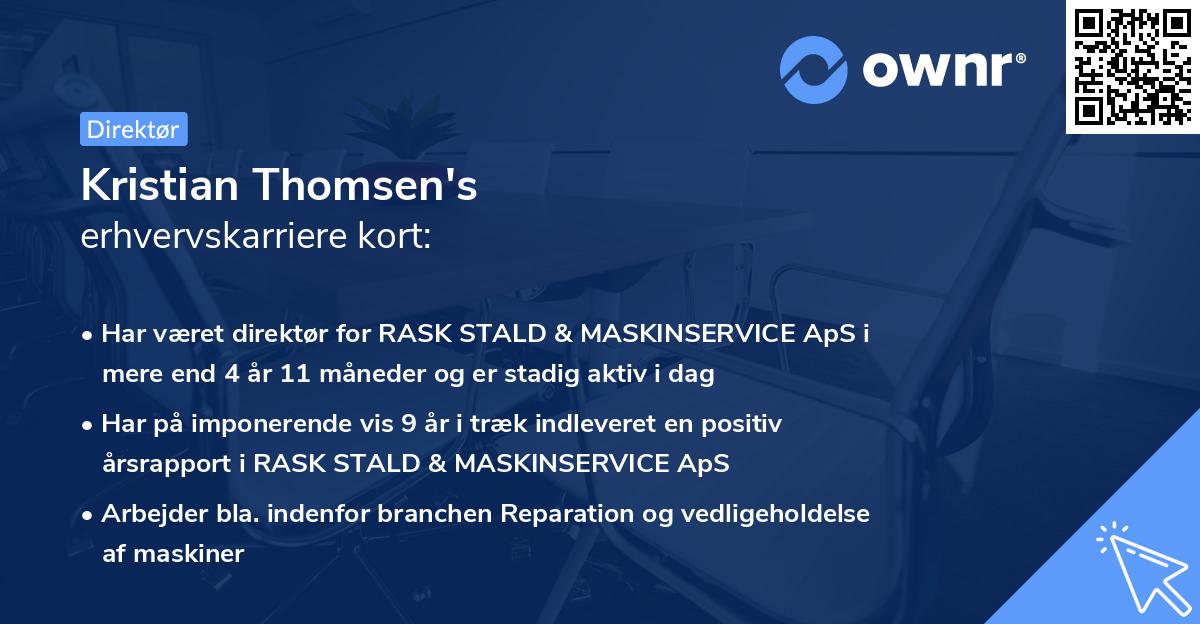 ownr®

Direktør

Kristian Thomsen's
erhvervskarriere kort:

• Har været direktør for RASK STALD & MASKINSERVICE ApS i mere end 4 år 11 måneder og er stadig aktiv i dag

• Har på imponerende vis 9 år i træk indleveret en positiv årsrapport i RASK STALD & MASKINSERVICE ApS

• Arbejder bla. indenfor branchen Reparation og vedligeholdelse af maskiner